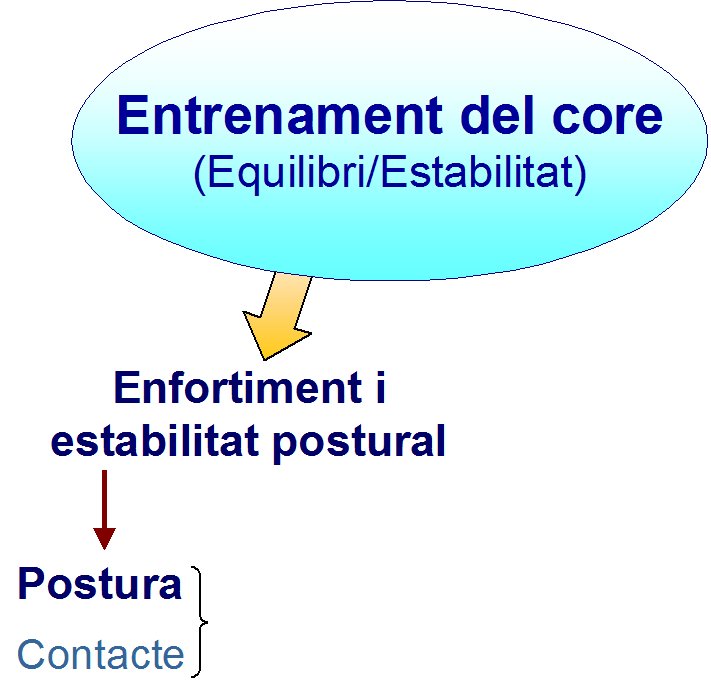 Entrenament del core
(Equilibri/Estabilitat)

Enfortiment i estabilitat postural

Postura

Contacte